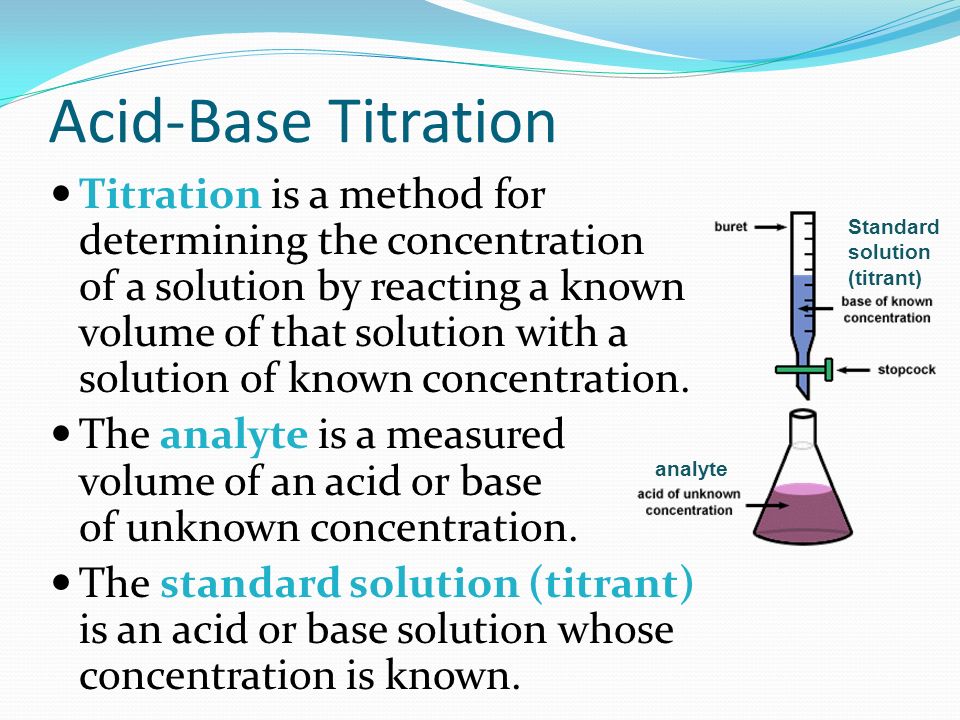 Acid-Base Titration

• Titration is a method for determining the concentration of a solution by reacting a known volume of that solution with a solution of known concentration.

• The analyte is a measured volume of an acid or base of unknown concentration.

• The standard solution (titrant) is an acid or base solution whose concentration is known.

buret
Standard solution (titrant)
base of known concentration
stopcock
analyte
acid of unknown concentration